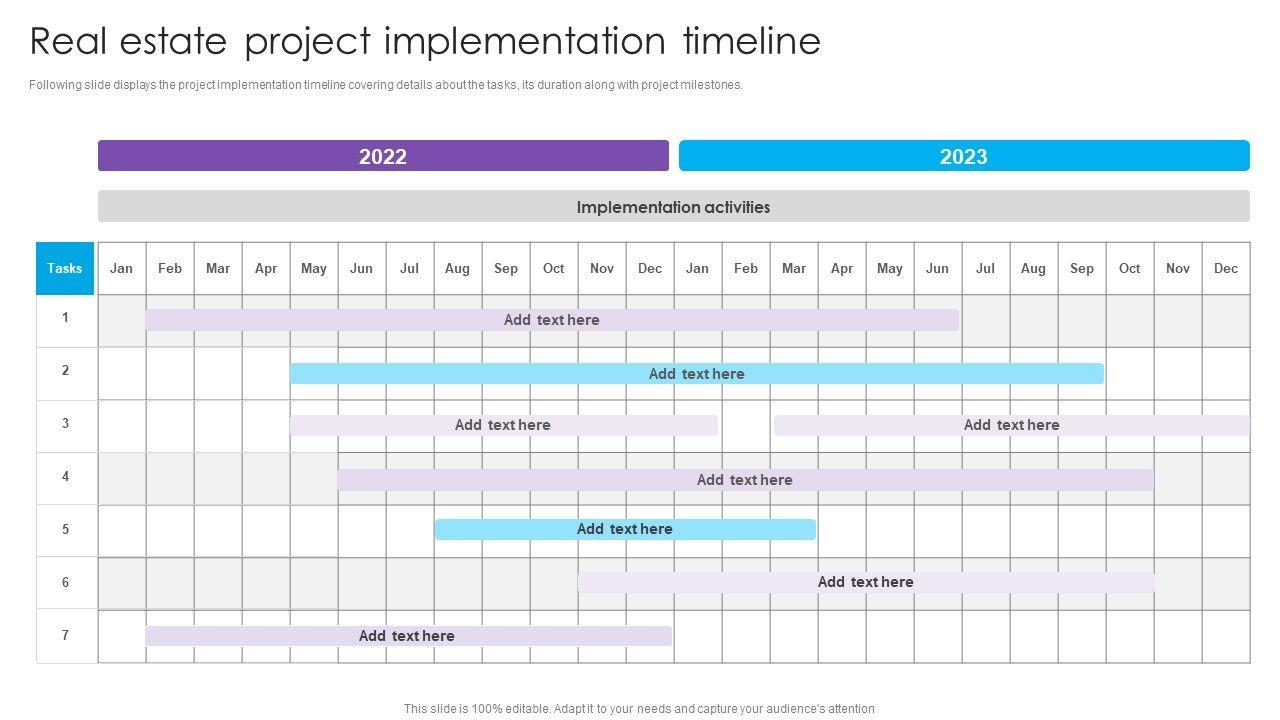 Real estate project implementation timeline

Following slide displays the project implementation timeline covering details about the tasks, its duration along with project milestones.

2022

2023

Implementation activities

| Tasks | Jan | Feb | Mar | Apr | May | Jun | Jul | Aug | Sep | Oct | Nov | Dec | Jan | Feb | Mar | Apr | May | Jun | Jul | Aug | Sep | Oct | Nov | Dec |
|---|---|---|---|---|---|---|---|---|---|---|---|---|---|---|---|---|---|---|---|---|---|---|---|---|
| 1 | | Add text here | | | | | | | | | | | | | | | | | | | | | | |
| 2 | | | | | Add text here | | | | | | | | | | | | | | | | | | | |
| 3 | | | | | Add text here | | | | | | | | | | Add text here | | | | | | | | | |
| 4 | | | | | | Add text here | | | | | | | | | | | | | | | | | | |
| 5 | | | | | | | | Add text here | | | | | | | | | | | | | | | | |
| 6 | | | | | | | | | | | Add text here | | | | | | | | | | | | | |
| 7 | | Add text here | | | | | | | | | | | | | | | | | | | | | | |

This slide is 100% editable. Adapt it to your needs and capture your audience's attention